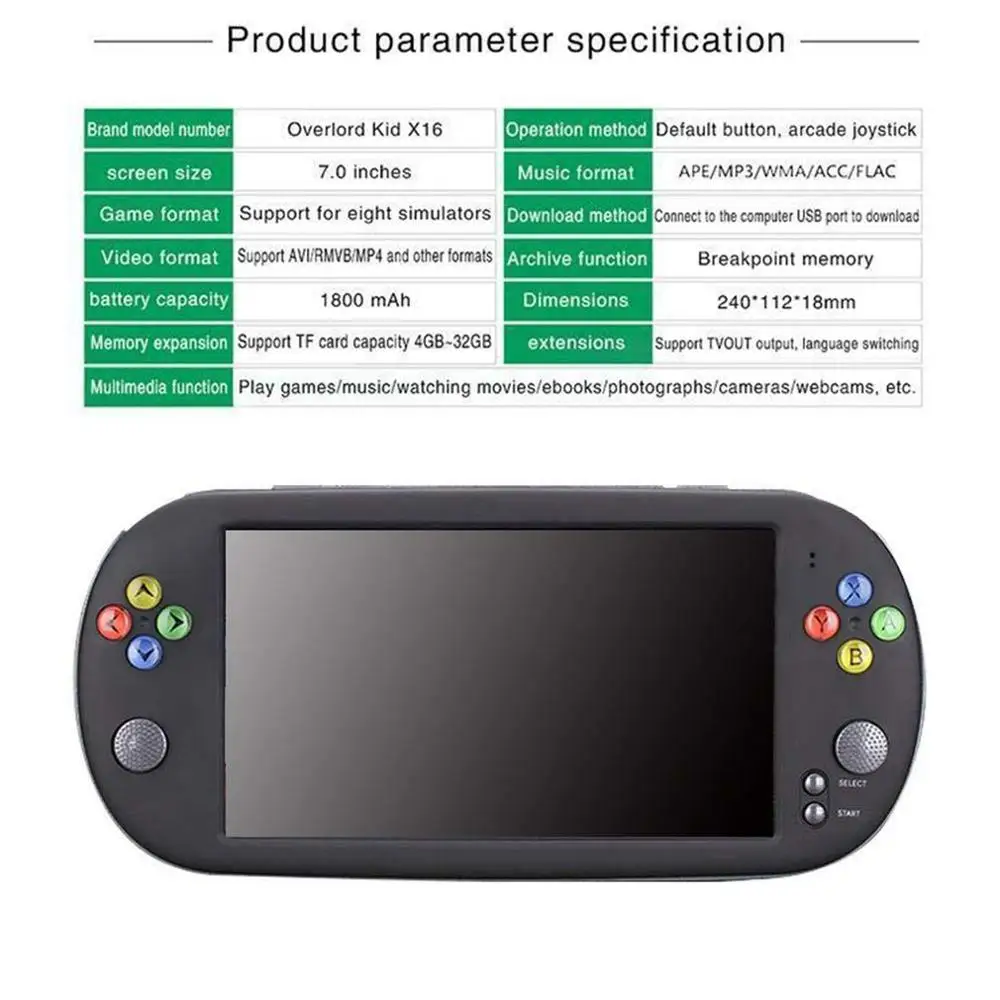 Product parameter specification

| Brand model number | Overlord Kid X16 | Operation method | Default button, arcade joystick |
|---|---|---|---|
| screen size | 7.0 inches | Music format | APE/MP3/WMA/ACC/FLAC |
| Game format | Support for eight simulators | Download method | Connect to the computer USB port to download |
| Video format | Support AVI/RMVB/MP4 and other formats | Archive function | Breakpoint memory |
| battery capacity | 1800 mAh | Dimensions | 240*112*18mm |
| Memory expansion | Support TF card capacity 4GB~32GB | extensions | Support TVOUT output, language switching |
| Multimedia function | Play games/music/watching movies/ebooks/photographs/cameras/webcams, etc. | | |

X
Y A
B
SELECT
START